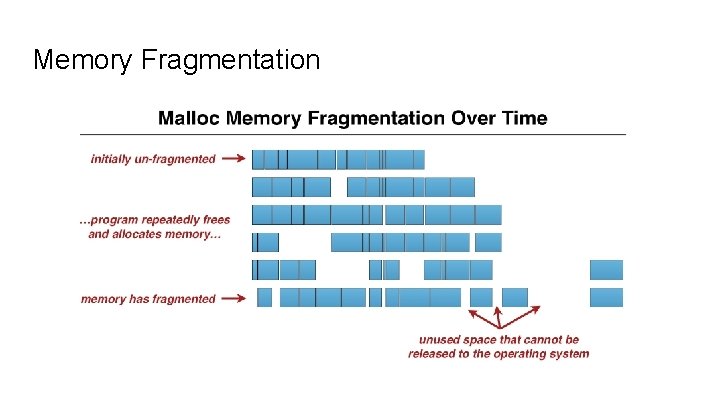 Memory Fragmentation

Malloc Memory Fragmentation Over Time

initially un-fragmented

...program repeatedly frees and allocates memory...

memory has fragmented

unused space that cannot be released to the operating system